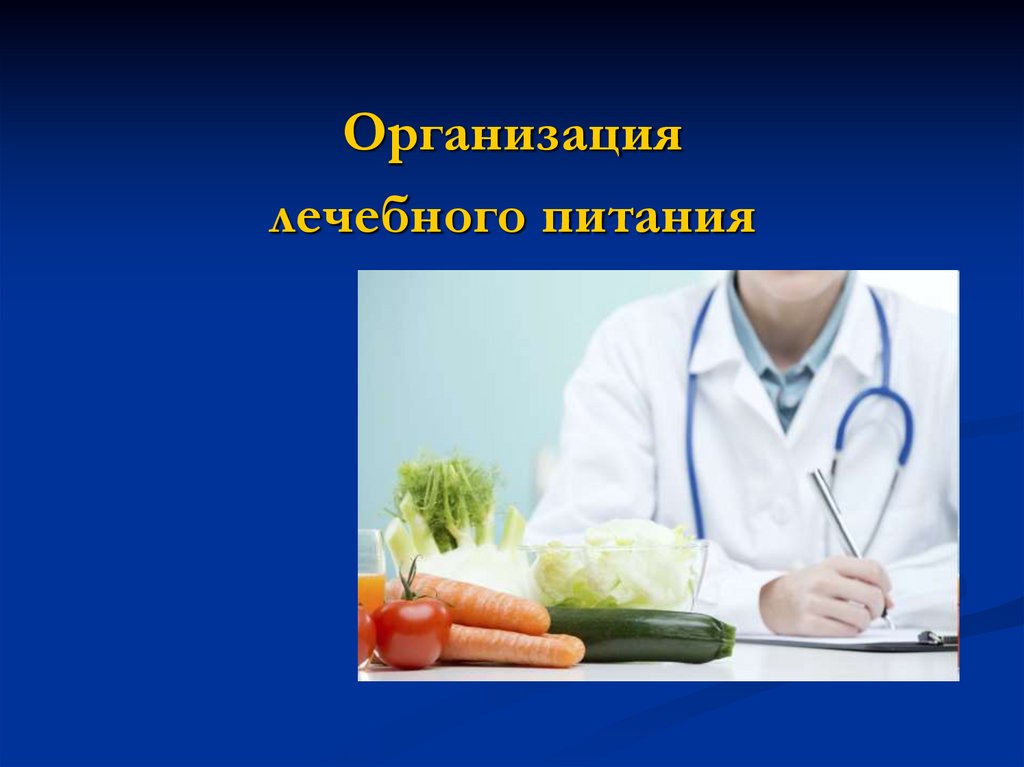 Организация
лечебного питания